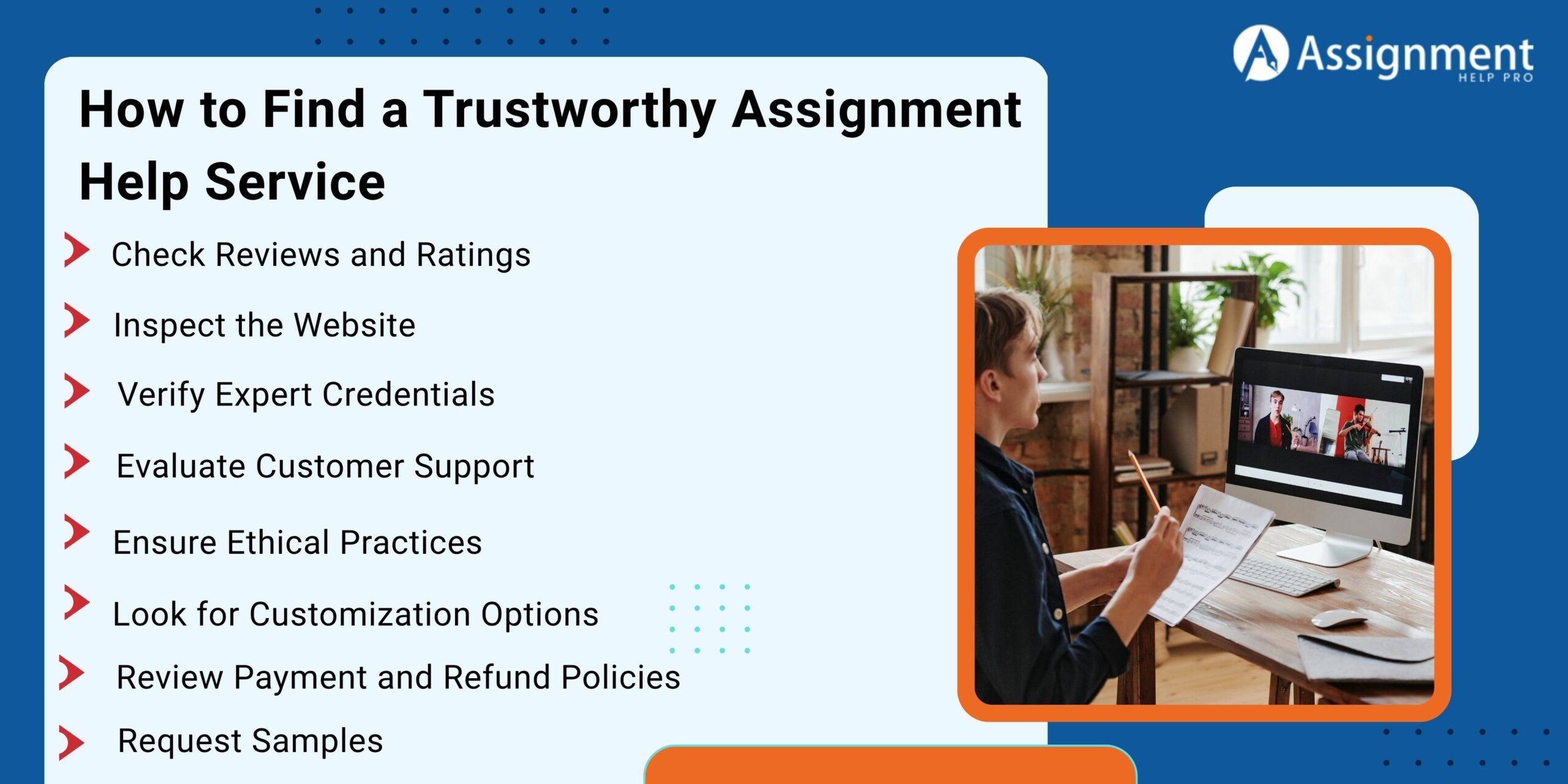 Assignment HELP PRO

How to Find a Trustworthy Assignment Help Service

Check Reviews and Ratings

Inspect the Website

Verify Expert Credentials

Evaluate Customer Support

Ensure Ethical Practices

Look for Customization Options

Review Payment and Refund Policies

Request Samples